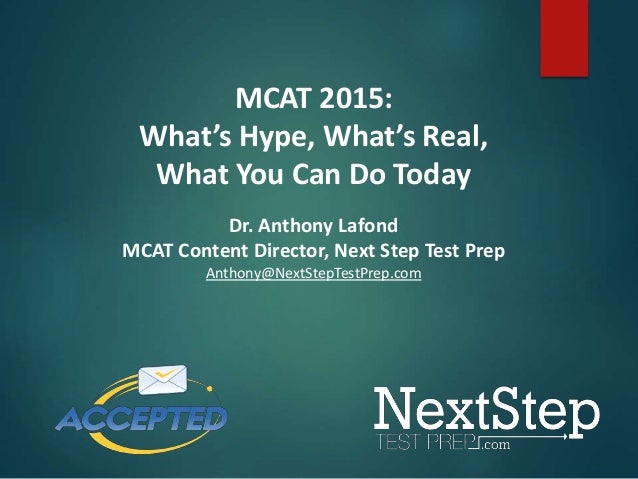 MCAT 2015:
What's Hype, What's Real,
What You Can Do Today

Dr. Anthony Lafond
MCAT Content Director, Next Step Test Prep
Anthony@NextStepTestPrep.com

ACCEPTED

NextStep
TEST PREP.com